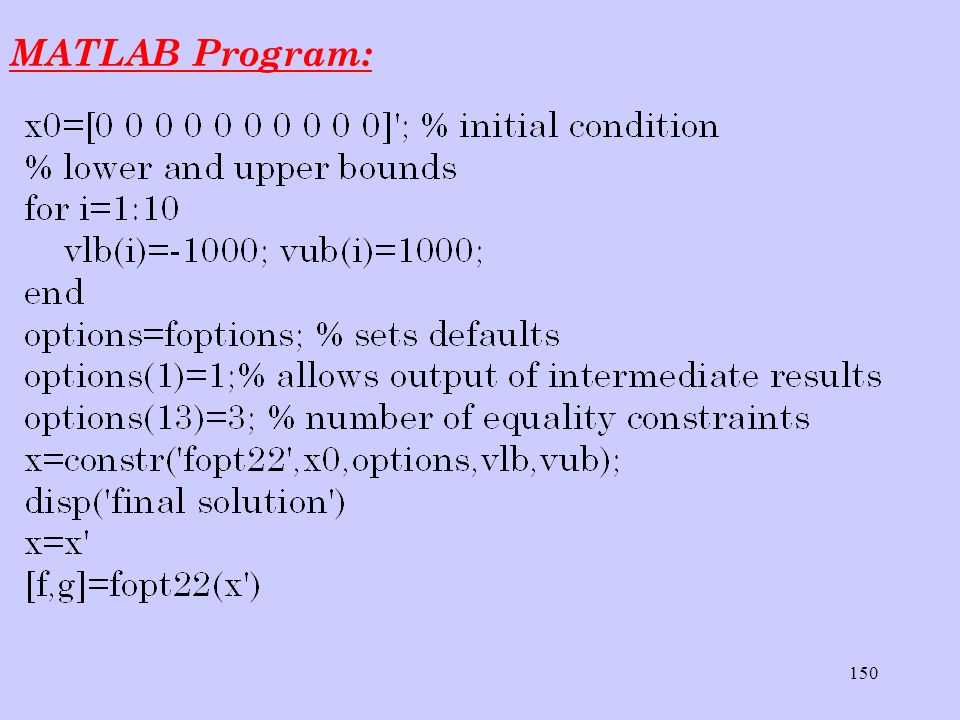 MATLAB Program:

x0=[0 0 0 0 0 0 0 0 0 0]'; % initial condition
% lower and upper bounds
for i=1:10
vlb(i)=-1000; vub(i)=1000;
end
options=foptions; % sets defaults
options(1)=1;% allows output of intermediate results
options(13)=3; % number of equality constraints
x=constr('fopt22',x0,options,vlb,vub);
disp('final solution')
x=x'
[f,g]=fopt22(x')

150